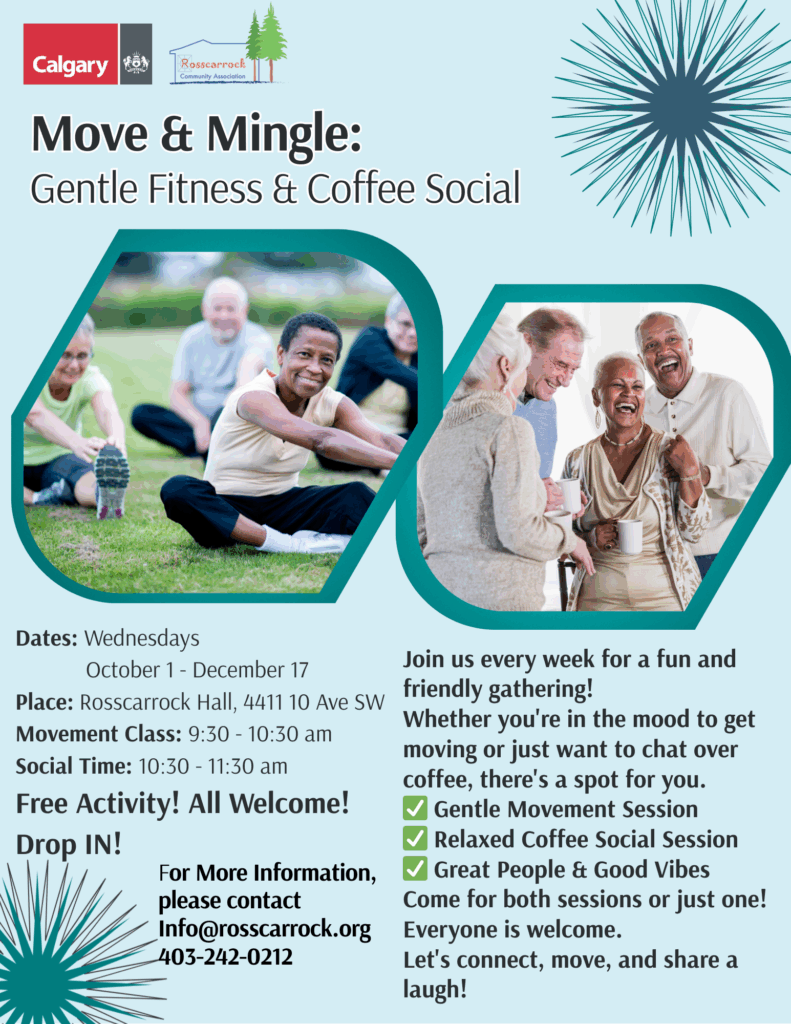 Calgary

Rosscarrock Community Association

Move & Mingle:
Gentle Fitness & Coffee Social

Dates: Wednesdays
October 1 - December 17
Place: Rosscarrock Hall, 4411 10 Ave SW
Movement Class: 9:30 - 10:30 am
Social Time: 10:30 - 11:30 am
Free Activity! All Welcome!
Drop IN!

For More Information, please contact
Info@rosscarrock.org
403-242-0212

Join us every week for a fun and friendly gathering!
Whether you're in the mood to get moving or just want to chat over coffee, there's a spot for you.
✅ Gentle Movement Session
✅ Relaxed Coffee Social Session
✅ Great People & Good Vibes
Come for both sessions or just one!
Everyone is welcome.
Let's connect, move, and share a laugh!